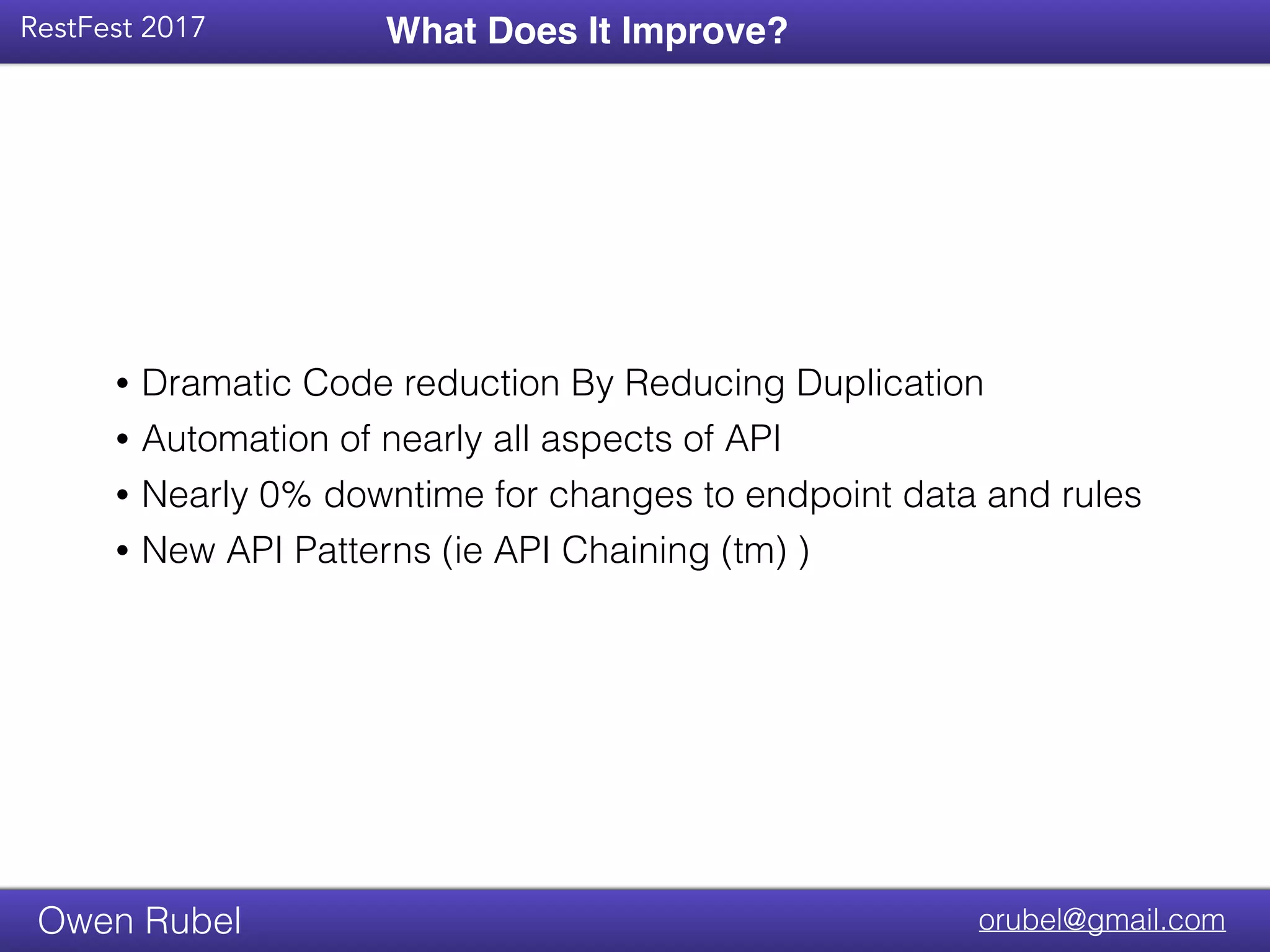 RestFest 2017

What Does It Improve?

• Dramatic Code reduction By Reducing Duplication
• Automation of nearly all aspects of API
• Nearly 0% downtime for changes to endpoint data and rules
• New API Patterns (ie API Chaining (tm) )

Owen Rubel

orubel@gmail.com